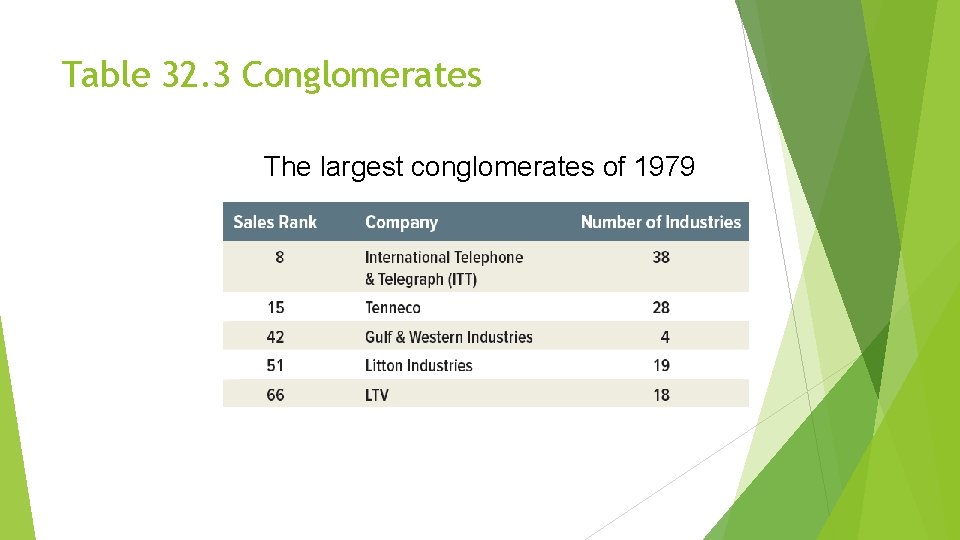 Table 32.3 Conglomerates

The largest conglomerates of 1979

| Sales Rank | Company | Number of Industries |
|---|---|---|
| 8 | International Telephone & Telegraph (ITT) | 38 |
| 15 | Tenneco | 28 |
| 42 | Gulf & Western Industries | 4 |
| 51 | Litton Industries | 19 |
| 66 | LTV | 18 |